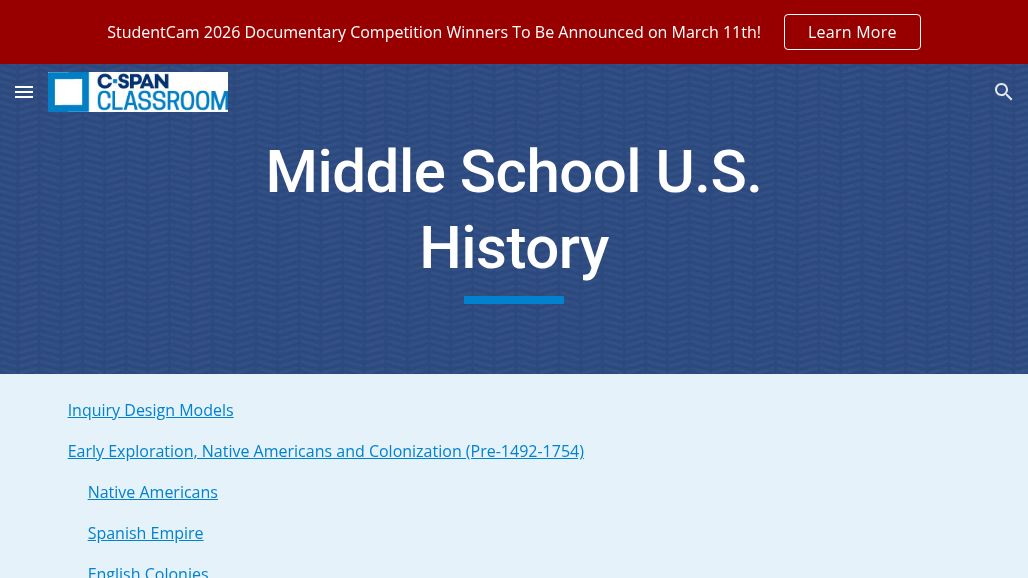 StudentCam 2026 Documentary Competition Winners To Be Announced on March 11th!

Learn More

C-SPAN CLASSROOM

Middle School U.S. History

Inquiry Design Models

Early Exploration, Native Americans and Colonization (Pre-1492-1754)

Native Americans

Spanish Empire

English Colonies